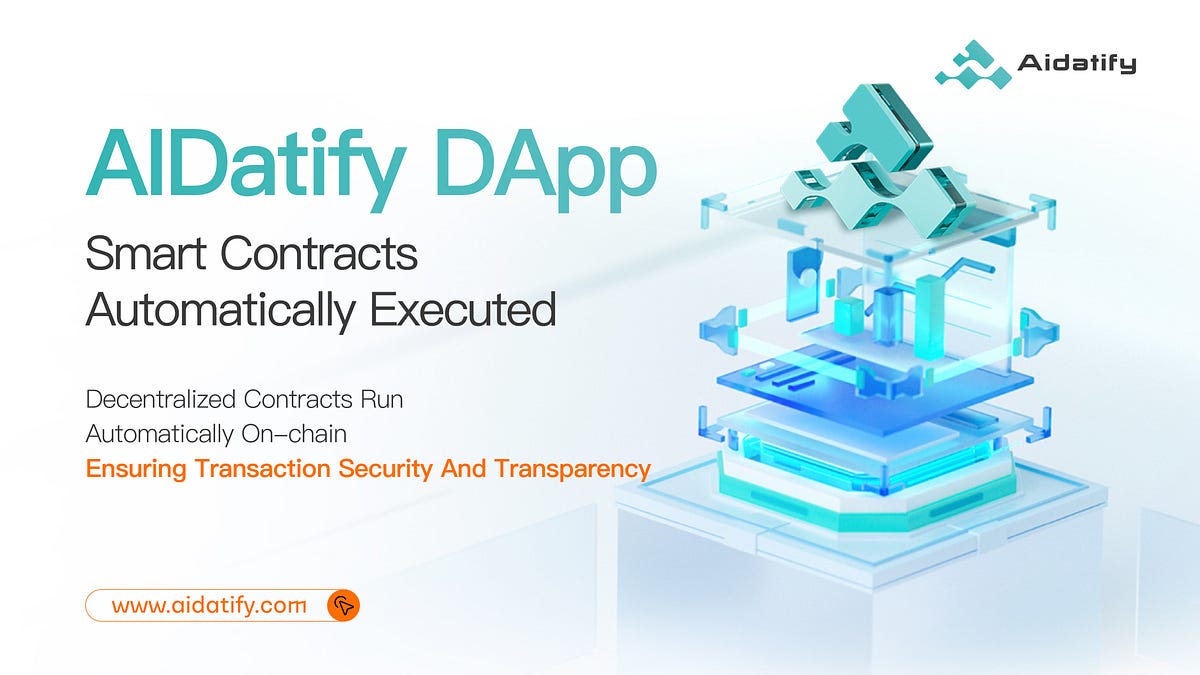 Aidatify

AIDatify DApp

Smart Contracts Automatically Executed

Decentralized Contracts Run Automatically On-chain
Ensuring Transaction Security And Transparency

www.aidatify.com